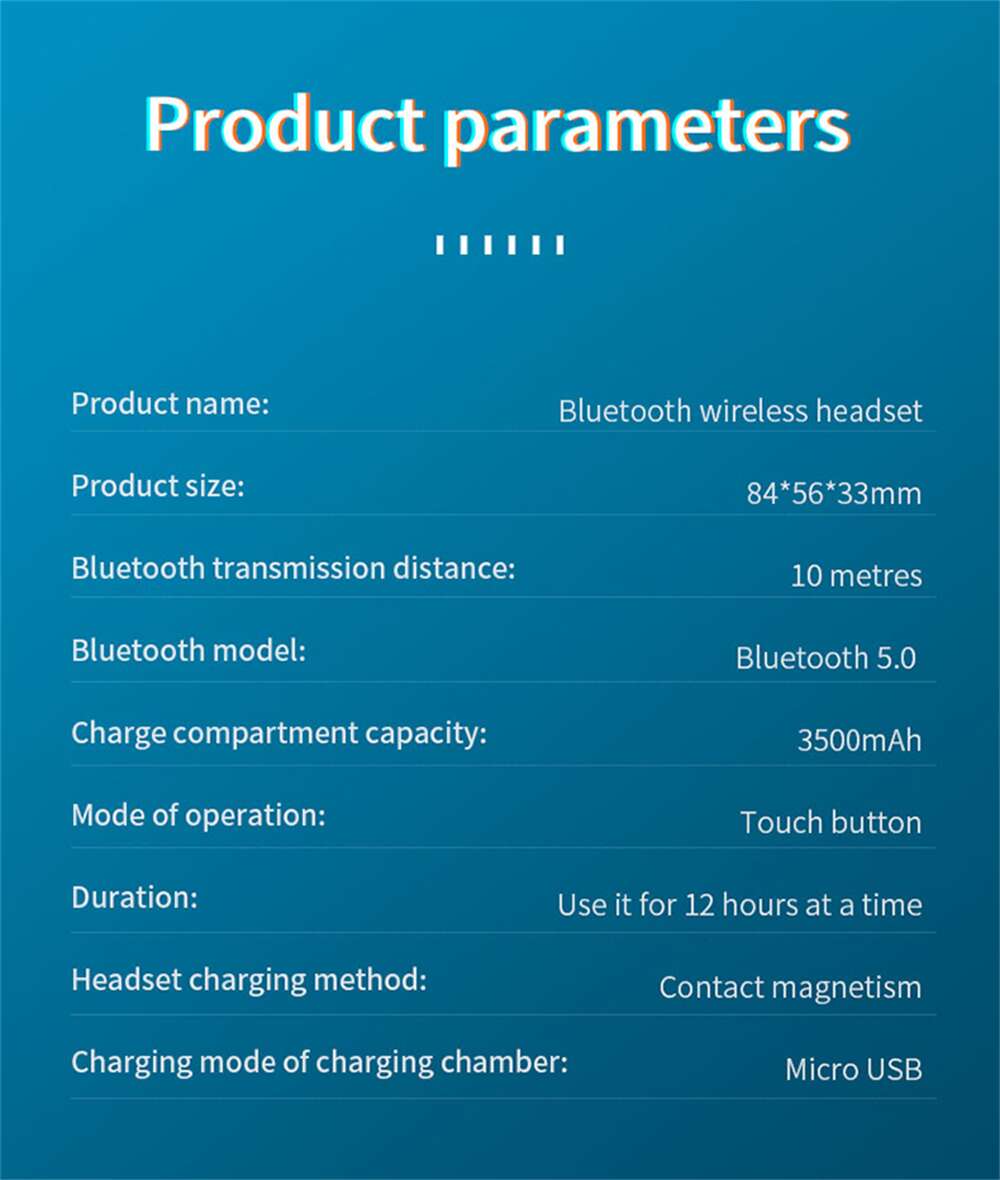 Product parameters

| | |
|---|---|
| Product name: | Bluetooth wireless headset |
| Product size: | 84*56*33mm |
| Bluetooth transmission distance: | 10 metres |
| Bluetooth model: | Bluetooth 5.0 |
| Charge compartment capacity: | 3500mAh |
| Mode of operation: | Touch button |
| Duration: | Use it for 12 hours at a time |
| Headset charging method: | Contact magnetism |
| Charging mode of charging chamber: | Micro USB |